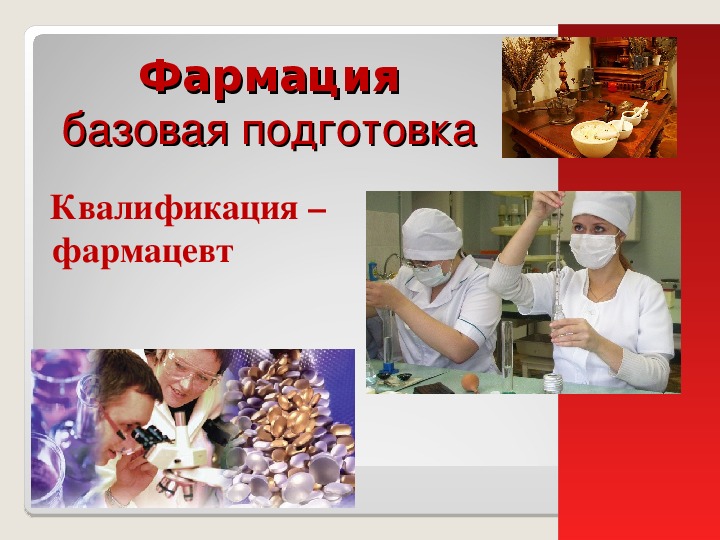 Фармация
базовая подготовка

Квалификация – фармацевт